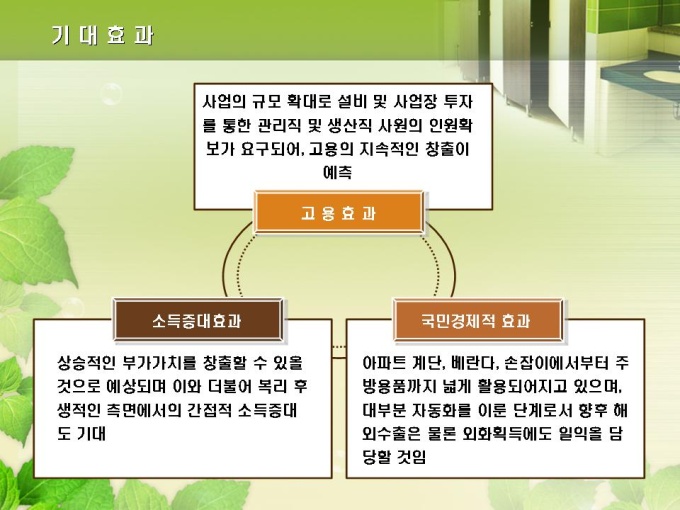 기 대 효 과

사업의 규모 확대로 설비 및 사업장 투자를 통한 관리직 및 생산직 사원의 인원확보가 요구되어, 고용의 지속적인 창출이 예측

고 용 효 과

소득증대효과

상승적인 부가가치를 창출할 수 있을 것으로 예상되며 이와 더불어 복리 후생적인 측면에서의 간접적 소득증대도 기대

국민경제적 효과

아파트 계단, 베란다, 손잡이에서부터 주방용품까지 넓게 활용되어지고 있으며, 대부분 자동화를 이룬 단계로서 향후 해외수출은 물론 외화획득에도 일익을 담당할 것임